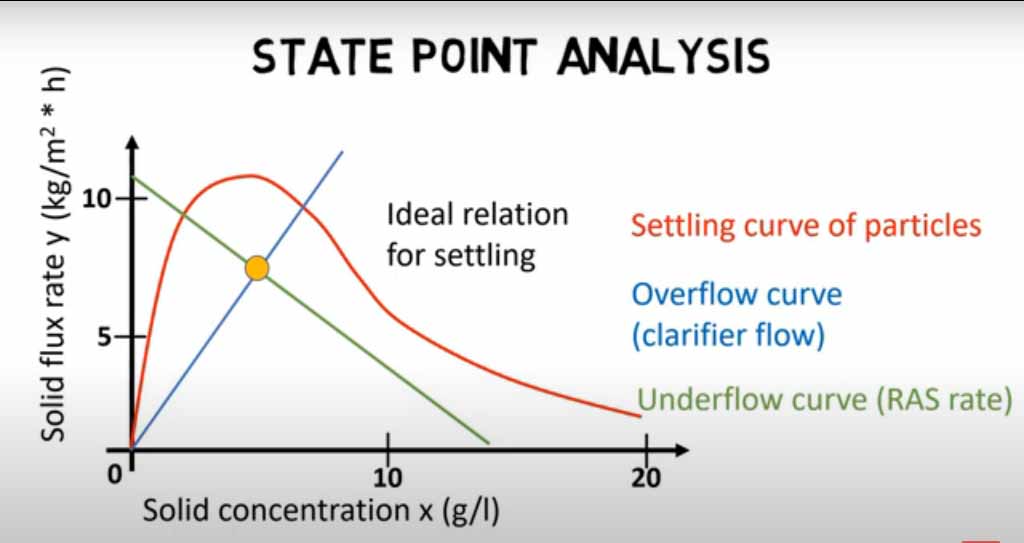 STATE POINT ANALYSIS

Solid flux rate y (kg/m² * h)

10

5

0

10

20

Solid concentration x (g/l)

Ideal relation for settling

Settling curve of particles

Overflow curve (clarifier flow)

Underflow curve (RAS rate)